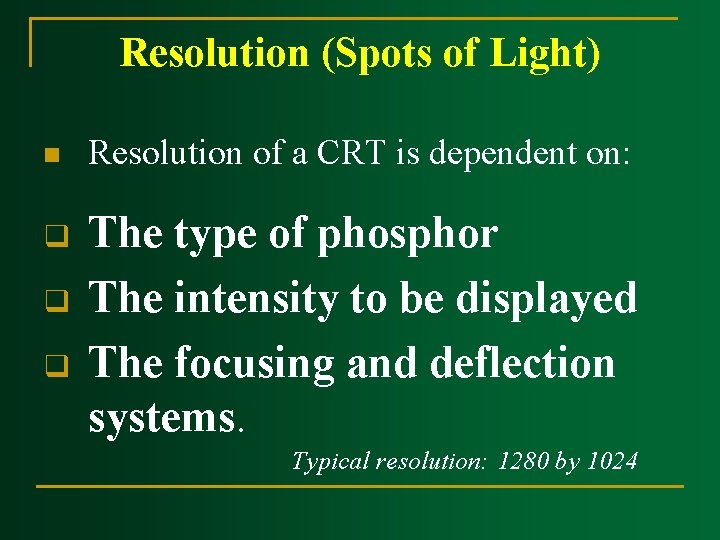 Resolution (Spots of Light)

Resolution of a CRT is dependent on:

The type of phosphor

The intensity to be displayed

The focusing and deflection systems.

Typical resolution: 1280 by 1024